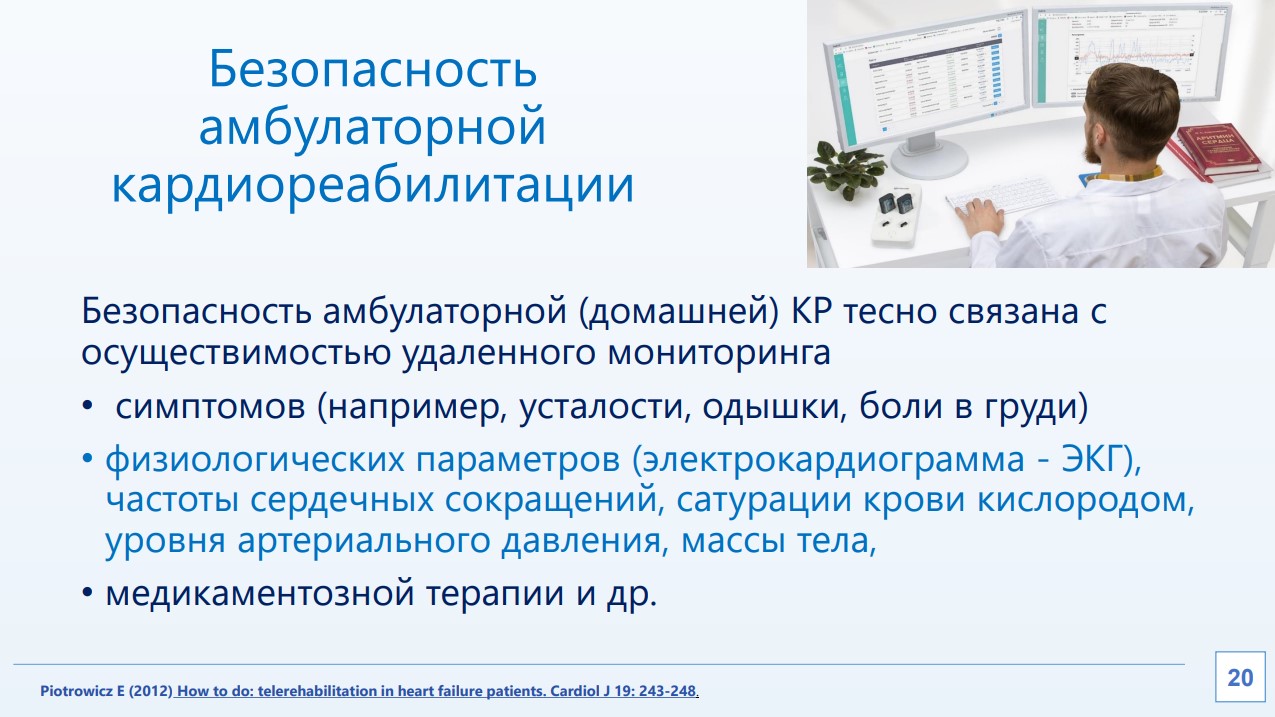 Безопасность амбулаторной кардиореабилитации

АРИТМИИ СЕРДЦА

Безопасность амбулаторной (домашней) КР тесно связана с осуществимостью удаленного мониторинга

• симптомов (например, усталости, одышки, боли в груди)

• физиологических параметров (электрокардиограмма - ЭКГ), частоты сердечных сокращений, сатурации крови кислородом, уровня артериального давления, массы тела,

• медикаментозной терапии и др.

Piotrowicz E (2012) How to do: telerehabilitation in heart failure patients. Cardiol J 19: 243-248.

20